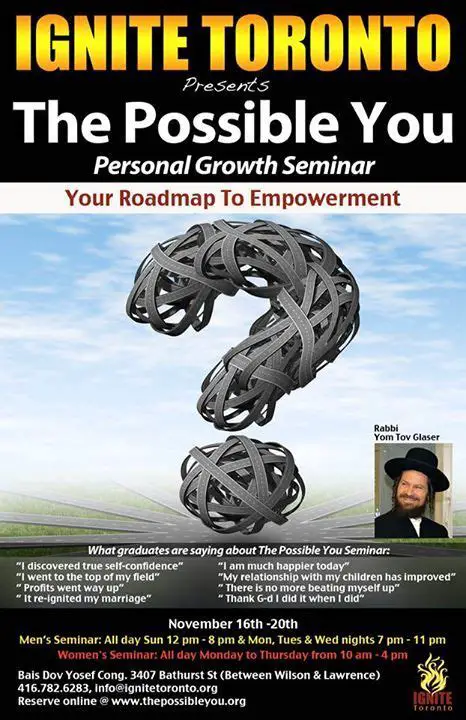 IGNITE TORONTO
Presents
The Possible You
Personal Growth Seminar

Your Roadmap To Empowerment

Rabbi
Yom Tov Glaser

What graduates are saying about The Possible You Seminar:

"I discovered true self-confidence"
"I went to the top of my field"
" Profits went way up"
" It re-ignited my marriage"

"I am much happier today"
"My relationship with my children has improved"
" There is no more beating myself up"
" Thank G-d I did it when I did"

November 16th -20th
Men's Seminar: All day Sun 12 pm - 8 pm & Mon, Tues & Wed nights 7 pm - 11 pm
Women's Seminar: All day Monday to Thursday from 10 am - 4 pm

Bais Dov Yosef Cong. 3407 Bathurst St (Between Wilson & Lawrence)
416.782.6283, info@ignitetoronto.org
Reserve online @ www.thepossibleyou.org

IGNITE
Toronto